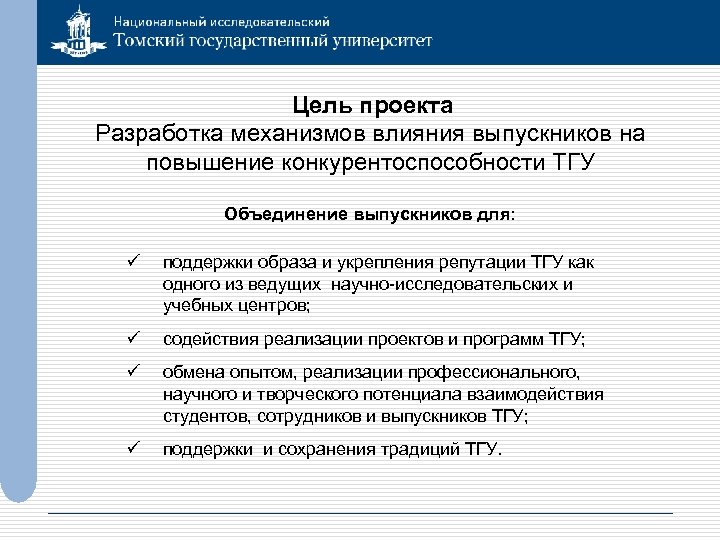 Национальный исследовательский
Томский государственный университет

Цель проекта
Разработка механизмов влияния выпускников на повышение конкурентоспособности ТГУ

Объединение выпускников для:

✓ поддержки образа и укрепления репутации ТГУ как одного из ведущих научно-исследовательских и учебных центров;

✓ содействия реализации проектов и программ ТГУ;

✓ обмена опытом, реализации профессионального, научного и творческого потенциала взаимодействия студентов, сотрудников и выпускников ТГУ;

✓ поддержки и сохранения традиций ТГУ.